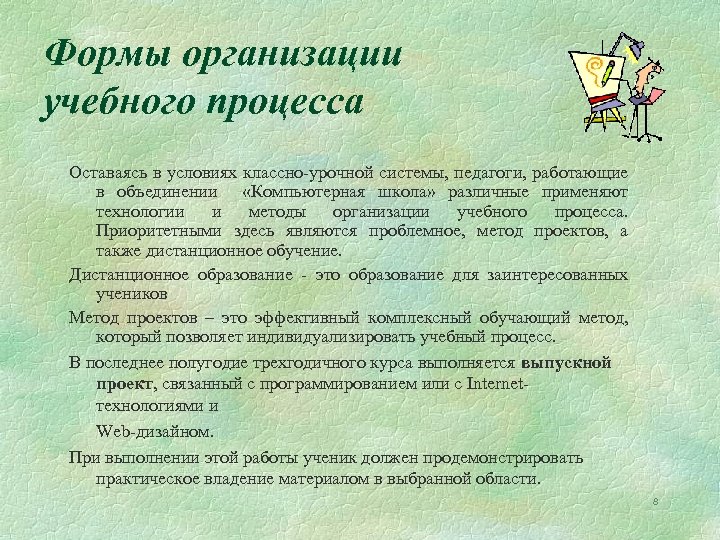 Формы организации учебного процесса

Оставаясь в условиях классно-урочной системы, педагоги, работающие в объединении «Компьютерная школа» различные применяют технологии и методы организации учебного процесса. Приоритетными здесь являются проблемное, метод проектов, а также дистанционное обучение.

Дистанционное образование - это образование для заинтересованных учеников

Метод проектов – это эффективный комплексный обучающий метод, который позволяет индивидуализировать учебный процесс.

В последнее полугодие трехгодичного курса выполняется выпускной проект, связанный с программированием или с Internet-технологиями и

Web-дизайном.

При выполнении этой работы ученик должен продемонстрировать практическое владение материалом в выбранной области.

8